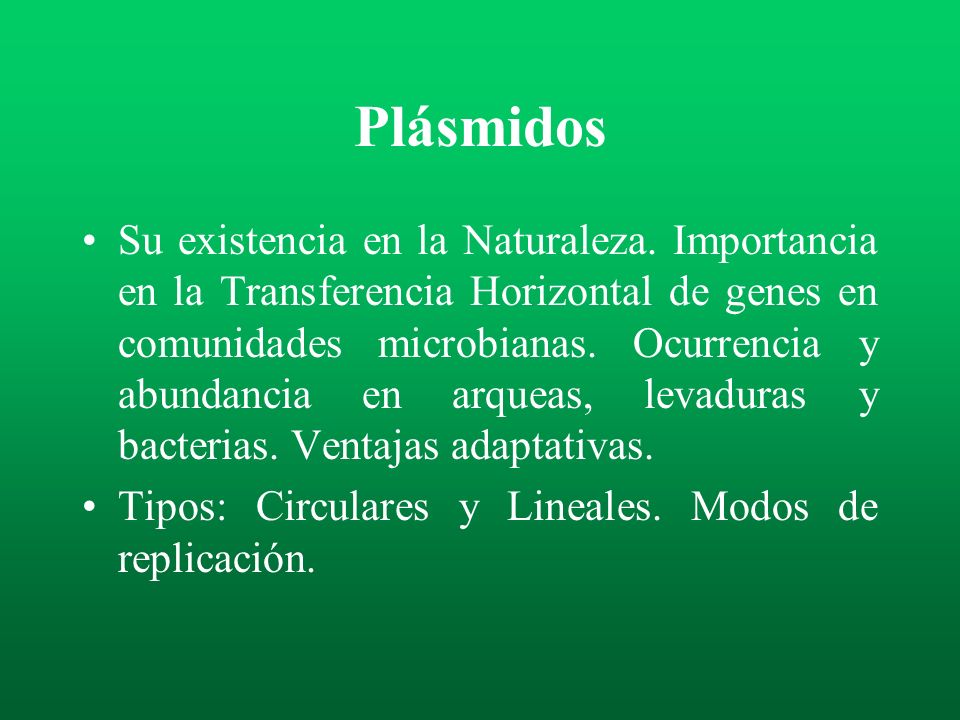 Plásmidos

• Su existencia en la Naturaleza. Importancia en la Transferencia Horizontal de genes en comunidades microbianas. Ocurrencia y abundancia en arqueas, levaduras y bacterias. Ventajas adaptativas.

• Tipos: Circulares y Lineales. Modos de replicación.